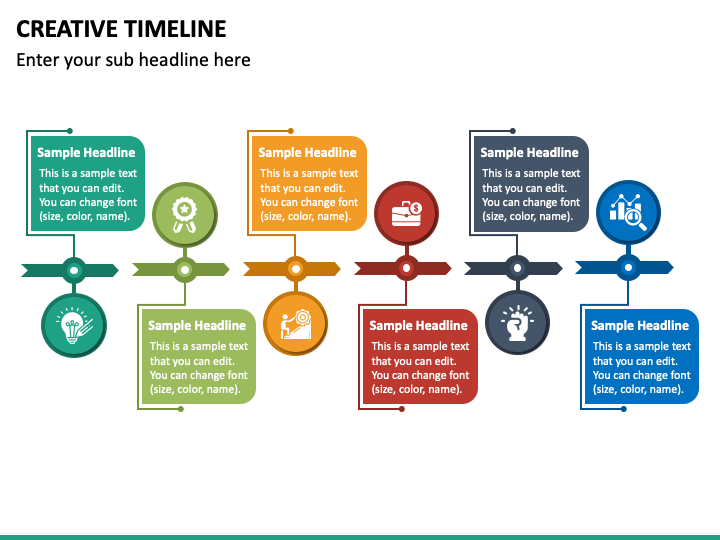 CREATIVE TIMELINE

Enter your sub headline here

Sample Headline

This is a sample text that you can edit. You can change font (size, color, name).

Sample Headline

This is a sample text that you can edit. You can change font (size, color, name).

Sample Headline

This is a sample text that you can edit. You can change font (size, color, name).

Sample Headline

This is a sample text that you can edit. You can change font (size, color, name).

Sample Headline

This is a sample text that you can edit. You can change font (size, color, name).

Sample Headline

This is a sample text that you can edit. You can change font (size, color, name).